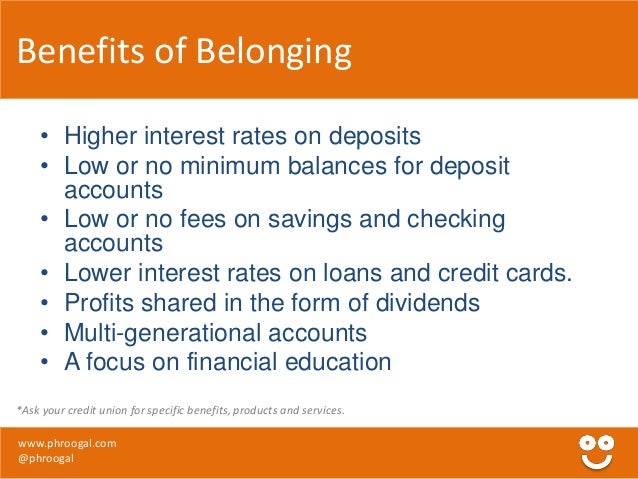 Benefits of Belonging

• Higher interest rates on deposits
• Low or no minimum balances for deposit accounts
• Low or no fees on savings and checking accounts
• Lower interest rates on loans and credit cards.
• Profits shared in the form of dividends
• Multi-generational accounts
• A focus on financial education

*Ask your credit union for specific benefits, products and services.

www.phroogal.com
@phroogal